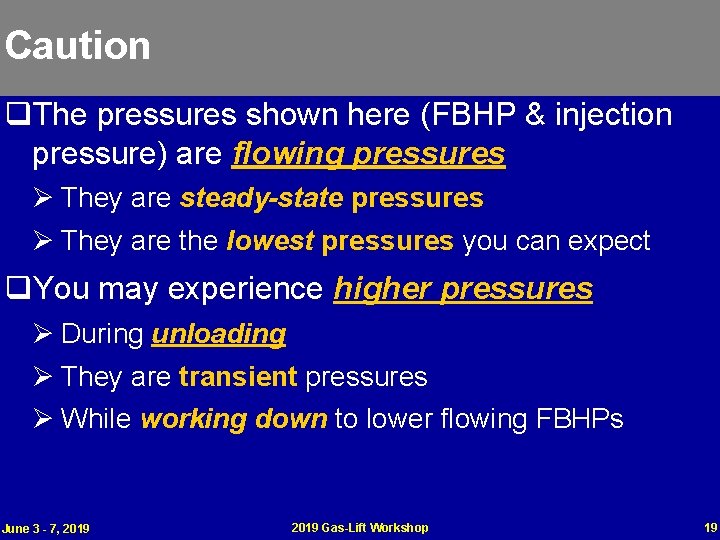 Caution

❑The pressures shown here (FBHP & injection pressure) are flowing pressures

➢ They are steady-state pressures

➢ They are the lowest pressures you can expect

❑You may experience higher pressures

➢ During unloading

➢ They are transient pressures

➢ While working down to lower flowing FBHPs

June 3 - 7, 2019

2019 Gas-Lift Workshop

19